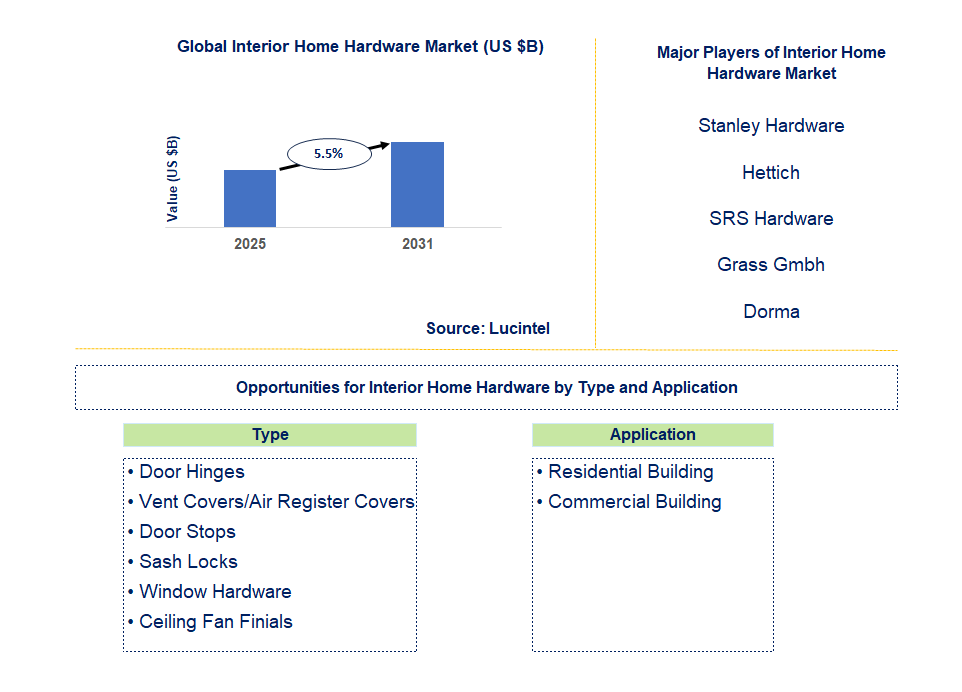 Global Interior Home Hardware Market (US $B)

Value (US $B)

5.5%

2025

2031

Source: Lucintel

Major Players of Interior Home Hardware Market

Stanley Hardware

Hettich

SRS Hardware

Grass Gmbh

Dorma

Opportunities for Interior Home Hardware by Type and Application

Type

• Door Hinges
• Vent Covers/Air Register Covers
• Door Stops
• Sash Locks
• Window Hardware
• Ceiling Fan Finials

Application

• Residential Building
• Commercial Building